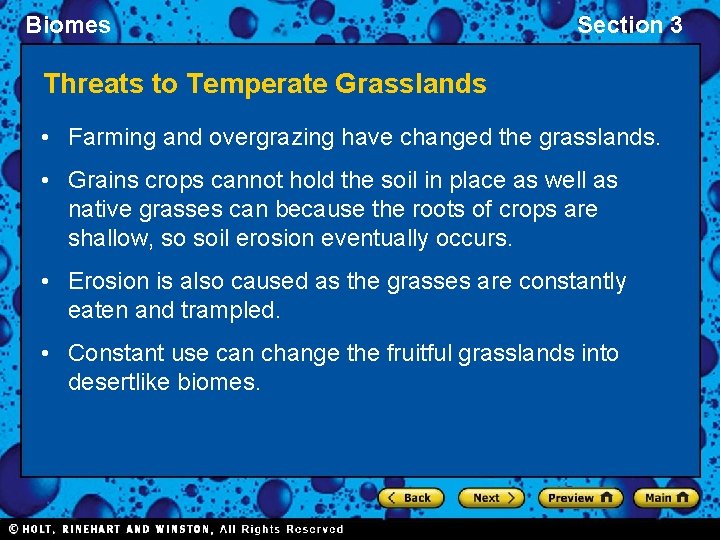 Biomes

Section 3

Threats to Temperate Grasslands

• Farming and overgrazing have changed the grasslands.

• Grains crops cannot hold the soil in place as well as native grasses can because the roots of crops are shallow, so soil erosion eventually occurs.

• Erosion is also caused as the grasses are constantly eaten and trampled.

• Constant use can change the fruitful grasslands into desertlike biomes.

Back Next Preview Main

© HOLT, RINEHART AND WINSTON, All Rights Reserved